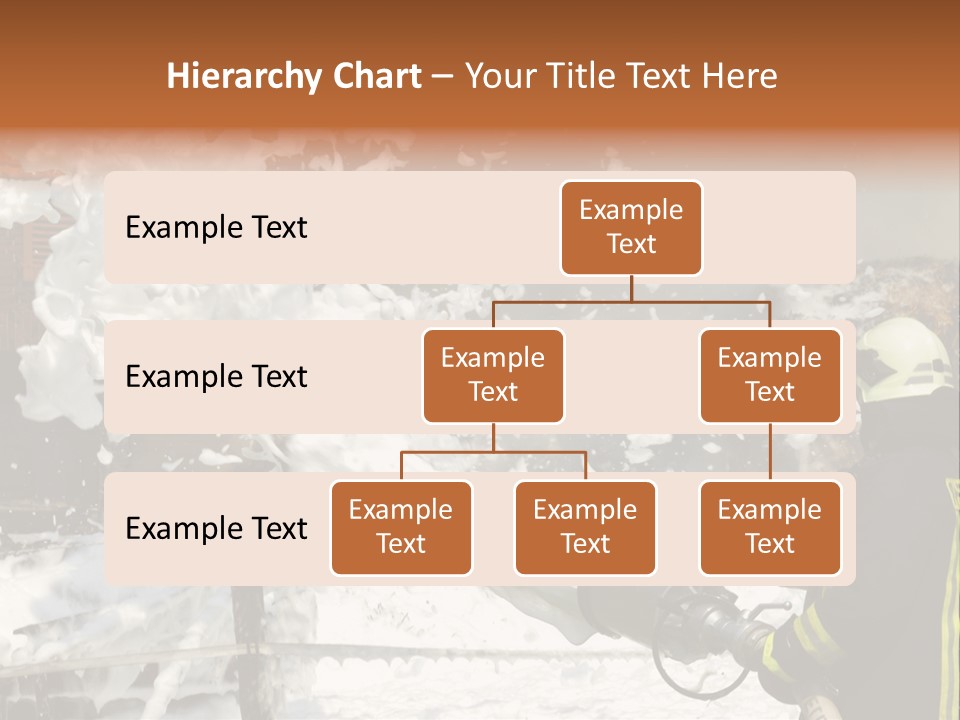 Hierarchy Chart – Your Title Text Here

Example Text

Example Text

Example Text

Example Text

Example Text

Example Text

Example Text

Example Text

Example Text